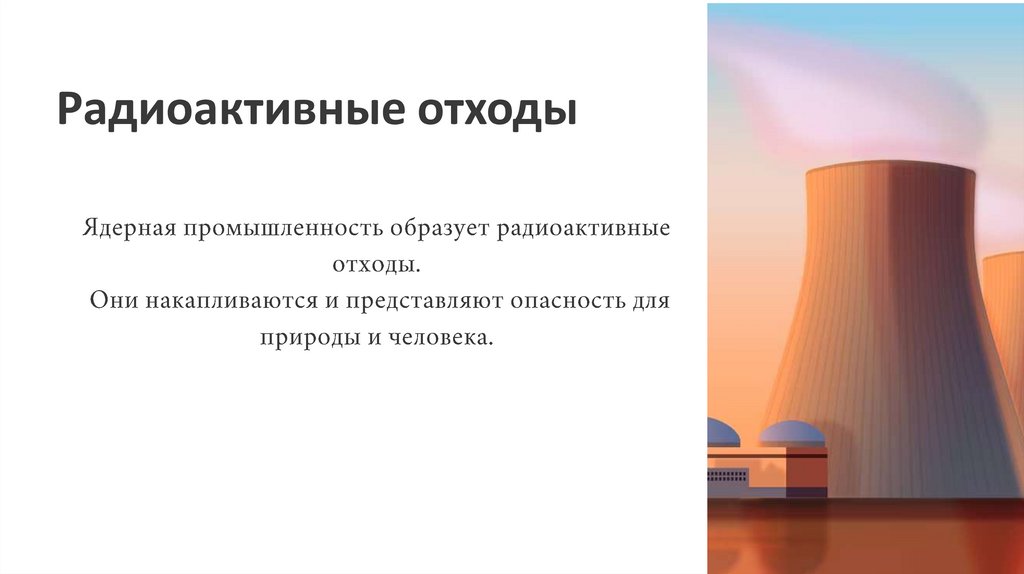 Радиоактивные отходы

Ядерная промышленность образует радиоактивные отходы.
Они накапливаются и представляют опасность для природы и человека.